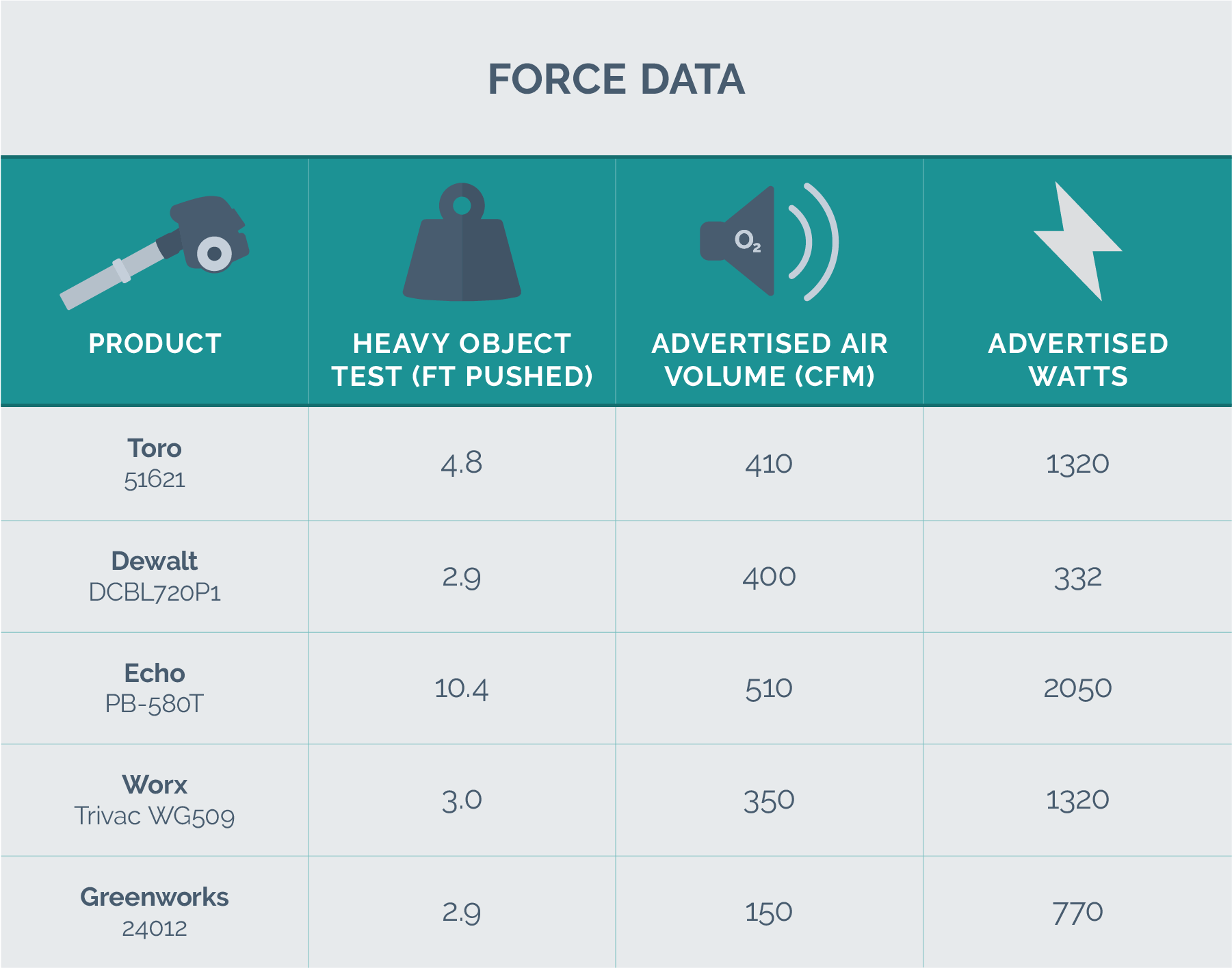 FORCE DATA

| PRODUCT | HEAVY OBJECT TEST (FT PUSHED) | $O_2$ ADVERTISED AIR VOLUME (CFM) | ADVERTISED WATTS |
|---|---|---|---|
| Toro 51621 | 4.8 | 410 | 1320 |
| Dewalt DCBL720P1 | 2.9 | 400 | 332 |
| Echo PB-580T | 10.4 | 510 | 2050 |
| Worx Trivac WG509 | 3.0 | 350 | 1320 |
| Greenworks 24012 | 2.9 | 150 | 770 |